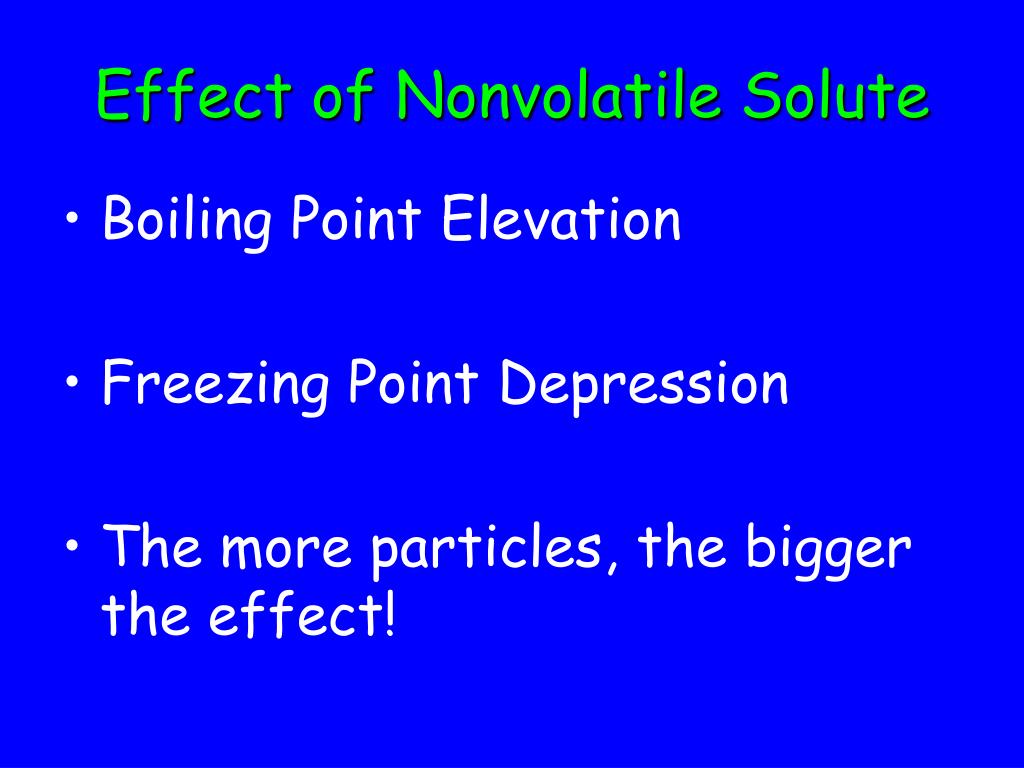 Effect of Nonvolatile Solute

• Boiling Point Elevation

• Freezing Point Depression

• The more particles, the bigger the effect!